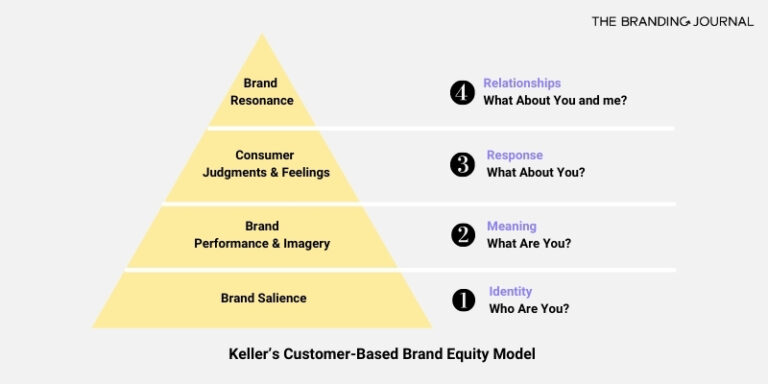 THE BRANDING JOURNAL

Brand Resonance

4 Relationships
What About You and me?

Consumer Judgments & Feelings

3 Response
What About You?

Brand Performance & Imagery

2 Meaning
What Are You?

Brand Salience

1 Identity
Who Are You?

Keller's Customer-Based Brand Equity Model